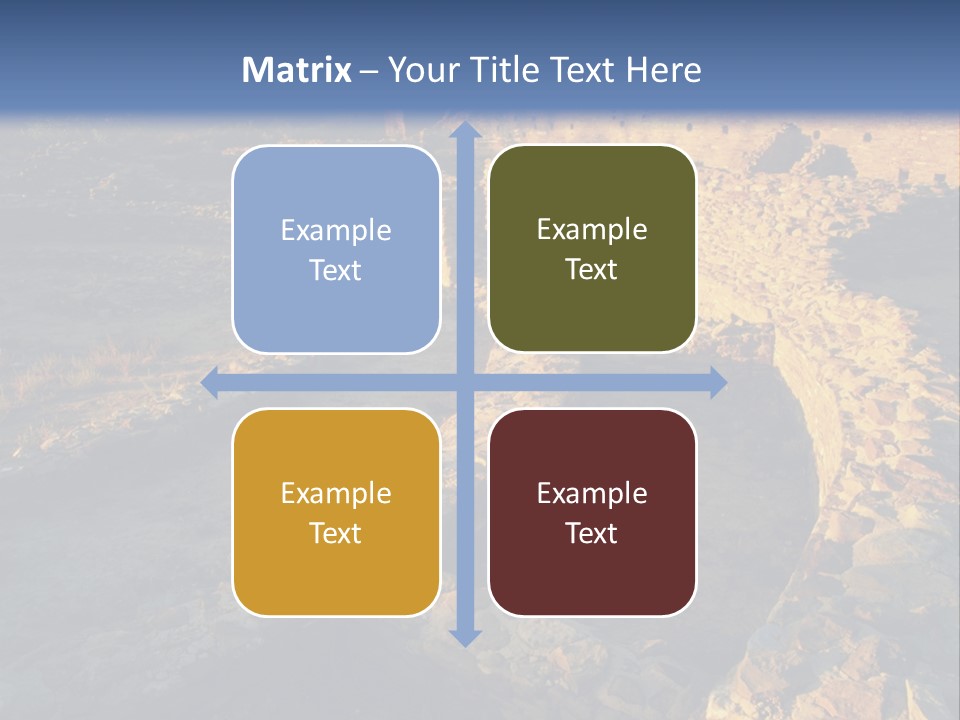 Matrix – Your Title Text Here

Example Text

Example Text

Example Text

Example Text